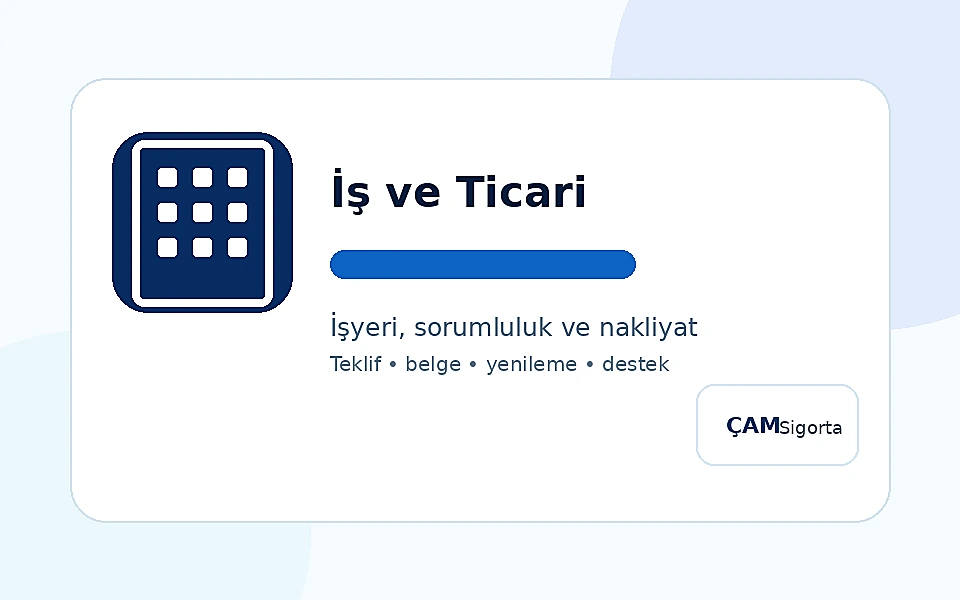 İş ve Ticari

İşyeri, sorumluluk ve nakliyat

Teklif • belge • yenileme • destek

ÇAMSigorta